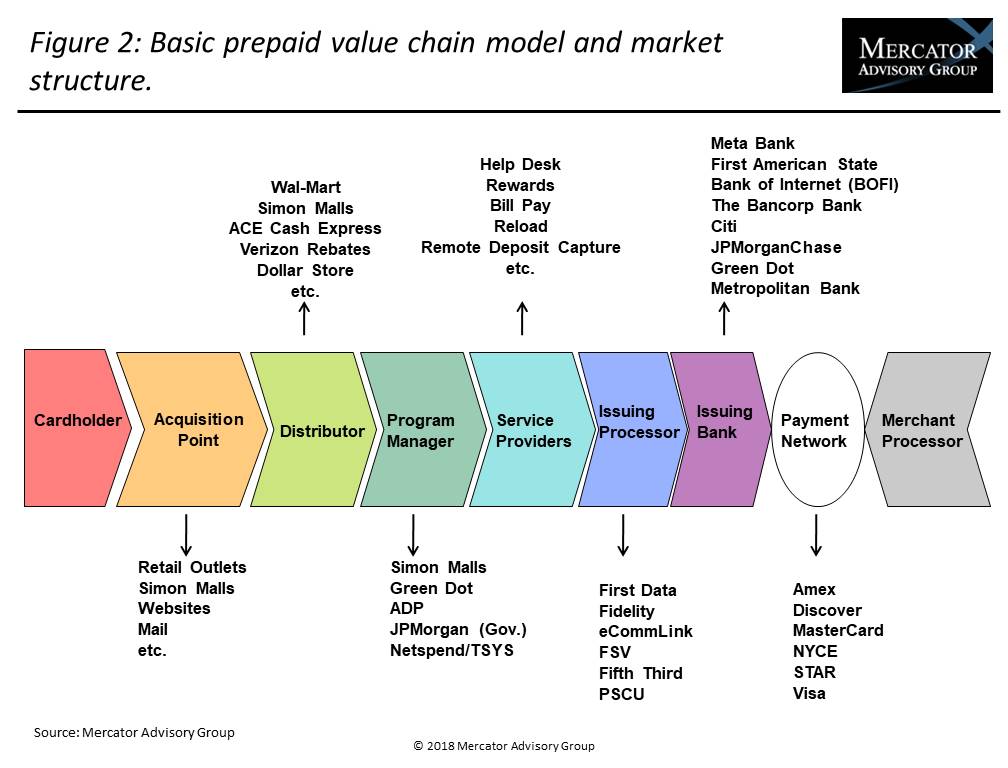 Figure 2: Basic prepaid value chain model and market structure.

MERCATOR
ADVISORY GROUP

Wal-Mart
Simon Malls
ACE Cash Express
Verizon Rebates
Dollar Store
etc.

Help Desk
Rewards
Bill Pay
Reload
Remote Deposit Capture
etc.

Meta Bank
First American State
Bank of Internet (BOFI)
The Bancorp Bank
Citi
JPMorganChase
Green Dot
Metropolitan Bank

Cardholder

Acquisition Point

Distributor

Program Manager

Service Providers

Issuing Processor

Issuing Bank

Payment Network

Merchant Processor

Retail Outlets
Simon Malls
Websites
Mail
etc.

Simon Malls
Green Dot
ADP
JPMorgan (Gov.)
Netspend/TSYS

First Data
Fidelity
eCommLink
FSV
Fifth Third
PSCU

Amex
Discover
MasterCard
NYCE
STAR
Visa

Source: Mercator Advisory Group

© 2018 Mercator Advisory Group